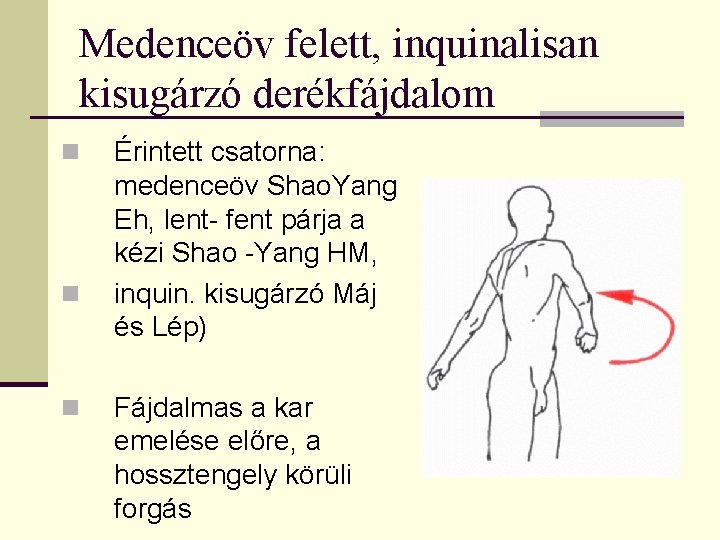 Medenceöv felett, inquinalisan kisugárzó derékfájdalom

Érintett csatorna: medenceöv ShaoYang Eh, lent- fent párja a kézi Shao -Yang HM,

inquin. kisugárzó Máj és Lép)

Fájdalmas a kar emelése előre, a hossztengely körüli forgás